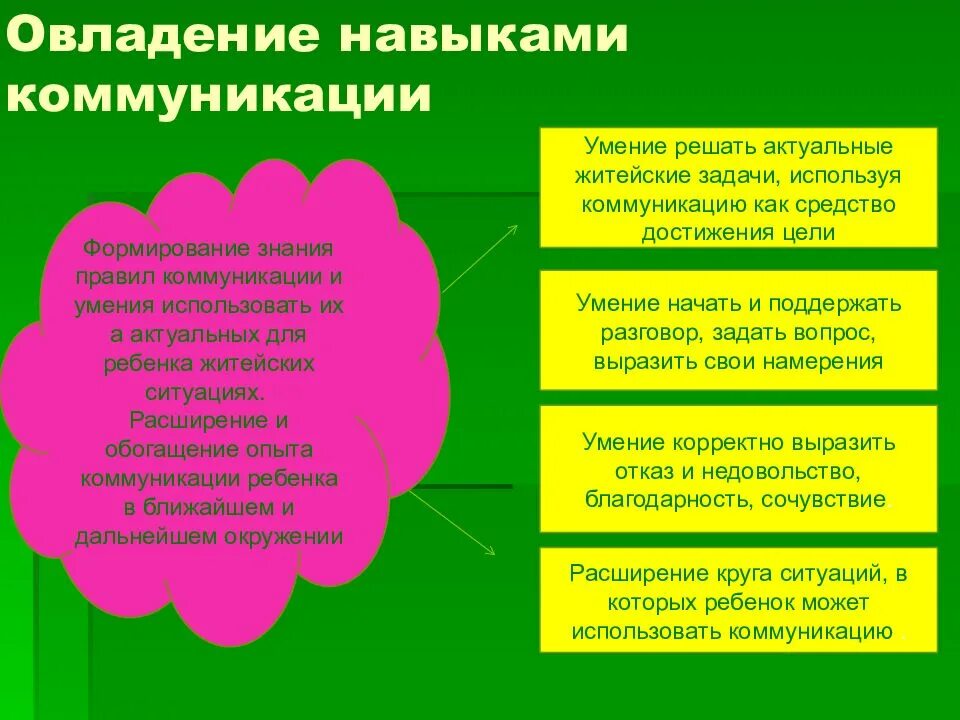 Овладение навыками коммуникации

Формирование знания правил коммуникации и умения использовать их а актуальных для ребенка житейских ситуациях. Расширение и обогащение опыта коммуникации ребенка в ближайшем и дальнейшем окружении

Умение решать актуальные житейские задачи, используя коммуникацию как средство достижения цели

Умение начать и поддержать разговор, задать вопрос, выразить свои намерения

Умение корректно выразить отказ и недовольство, благодарность, сочувствие

Расширение круга ситуаций, в которых ребенок может использовать коммуникацию